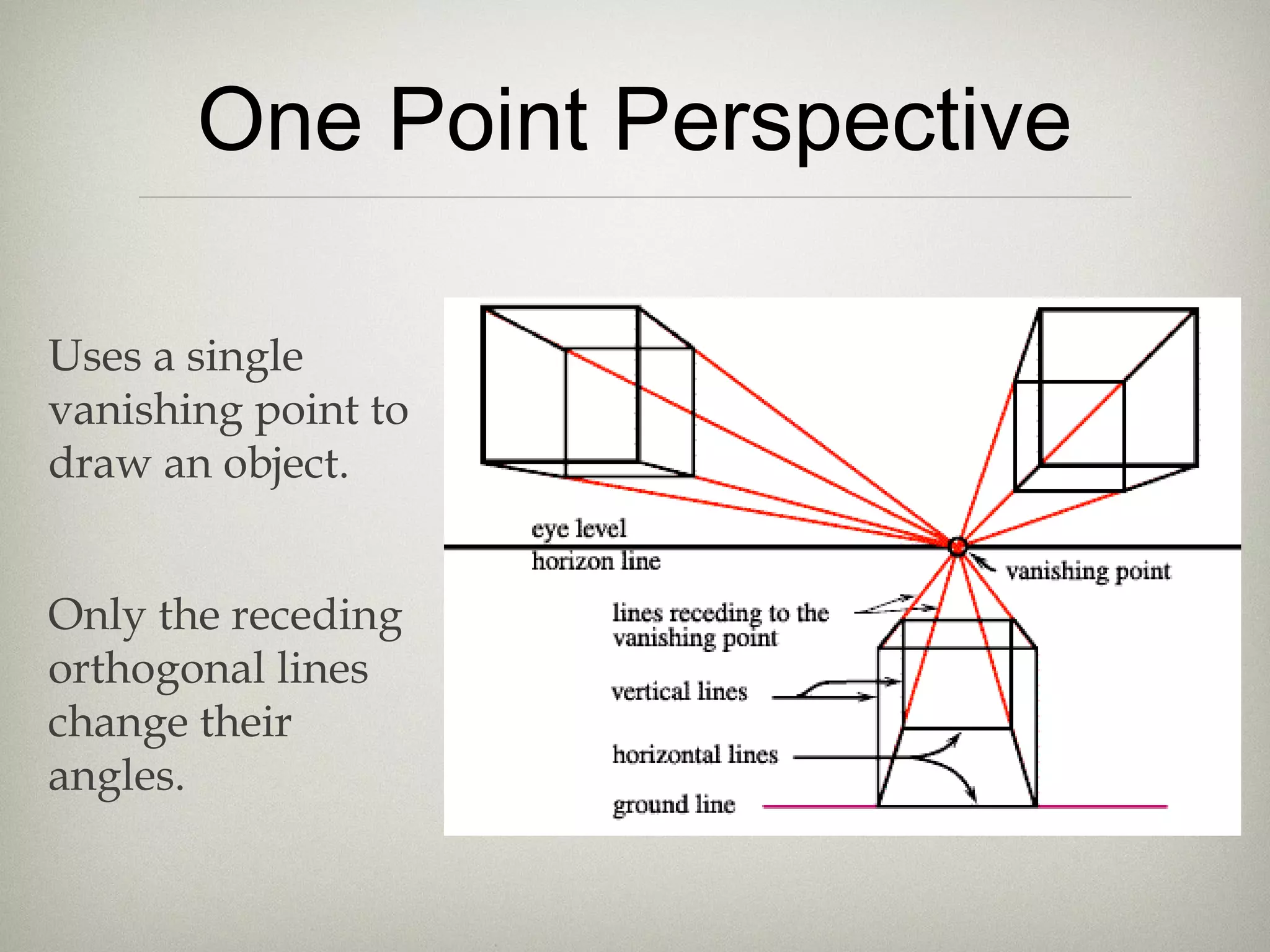 One Point Perspective

Uses a single vanishing point to draw an object.

Only the receding orthogonal lines change their angles.

eye level
horizon line
vanishing point
lines receding to the vanishing point
vertical lines
horizontal lines
ground line